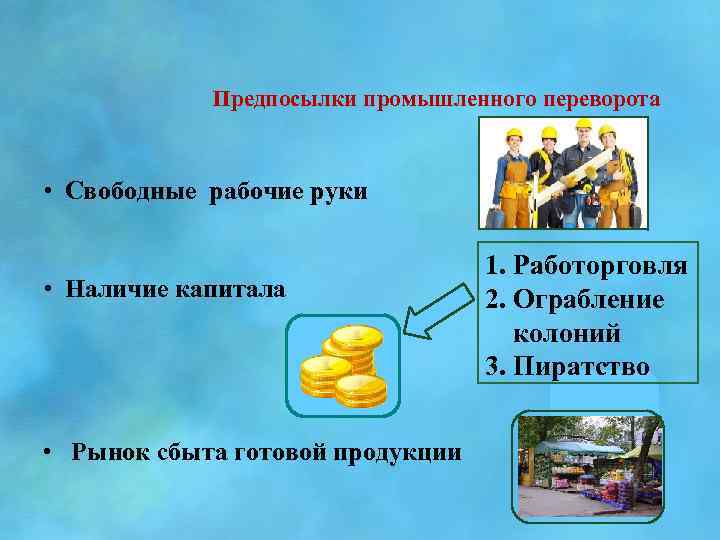 Предпосылки промышленного переворота

• Свободные рабочие руки

• Наличие капитала

1. Работорговля
2. Ограбление колоний
3. Пиратство

• Рынок сбыта готовой продукции